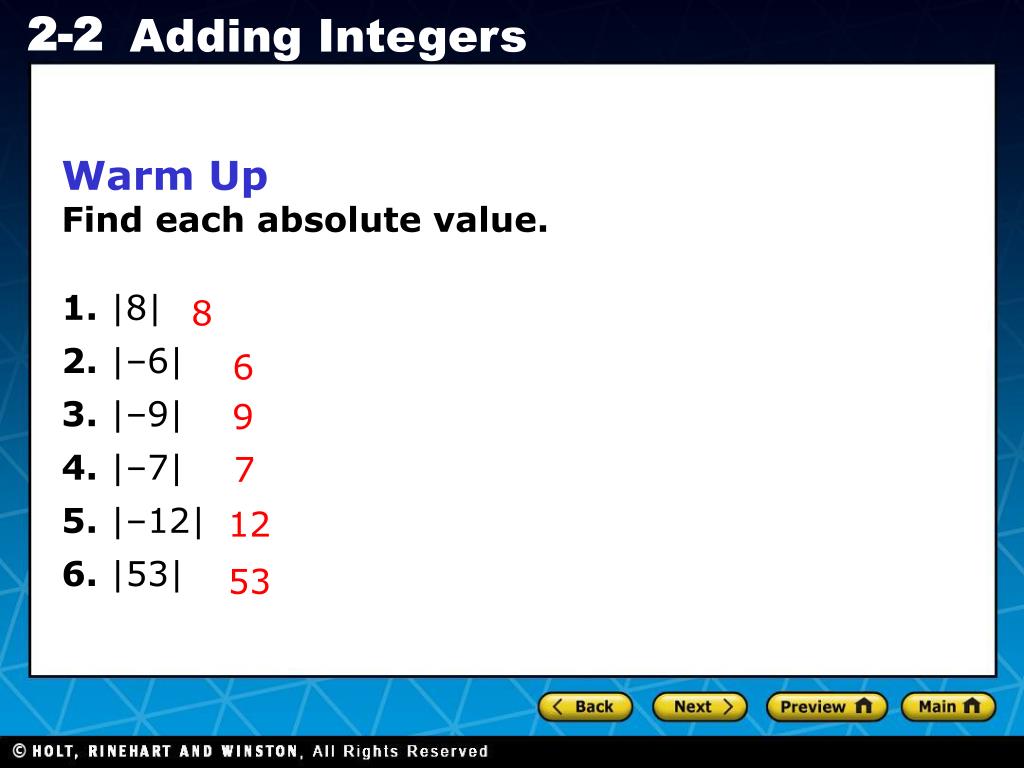 2-2 Adding Integers

Warm Up
Find each absolute value.

1. $|8|$ 8
2. $|-6|$ 6
3. $|-9|$ 9
4. $|-7|$ 7
5. $|-12|$ 12
6. $|53|$ 53

Back Next Preview Main

© HOLT, RINEHART AND WINSTON, All Rights Reserved